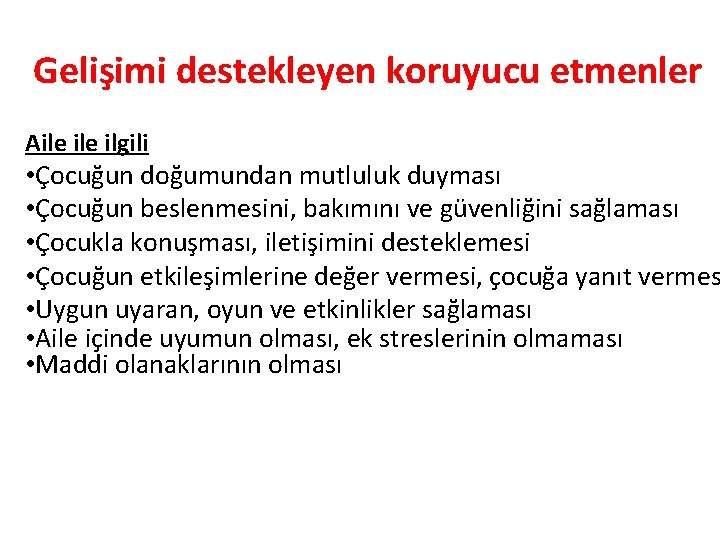 Gelişimi destekleyen koruyucu etmenler

Aile ile ilgili
•Çocuğun doğumundan mutluluk duyması
•Çocuğun beslenmesini, bakımını ve güvenliğini sağlaması
•Çocukla konuşması, iletişimini desteklemesi
•Çocuğun etkileşimlerine değer vermesi, çocuğa yanıt vermes
•Uygun uyaran, oyun ve etkinlikler sağlaması
•Aile içinde uyumun olması, ek streslerinin olmaması
•Maddi olanaklarının olması